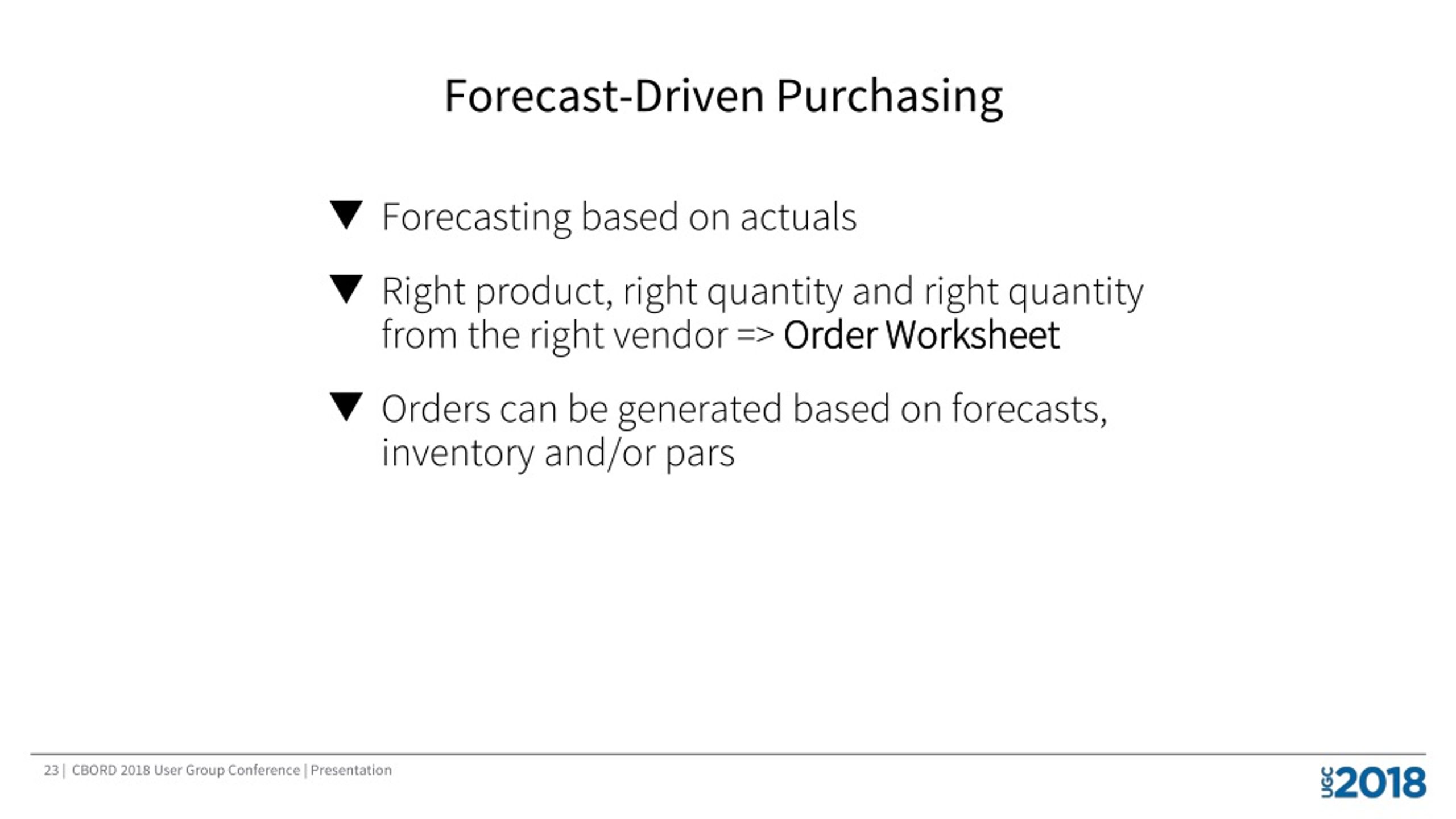 Forecast-Driven Purchasing

▼ Forecasting based on actuals

▼ Right product, right quantity and right quantity from the right vendor => Order Worksheet

▼ Orders can be generated based on forecasts, inventory and/or pars

23 | CBORD 2018 User Group Conference | Presentation

UGC 2018